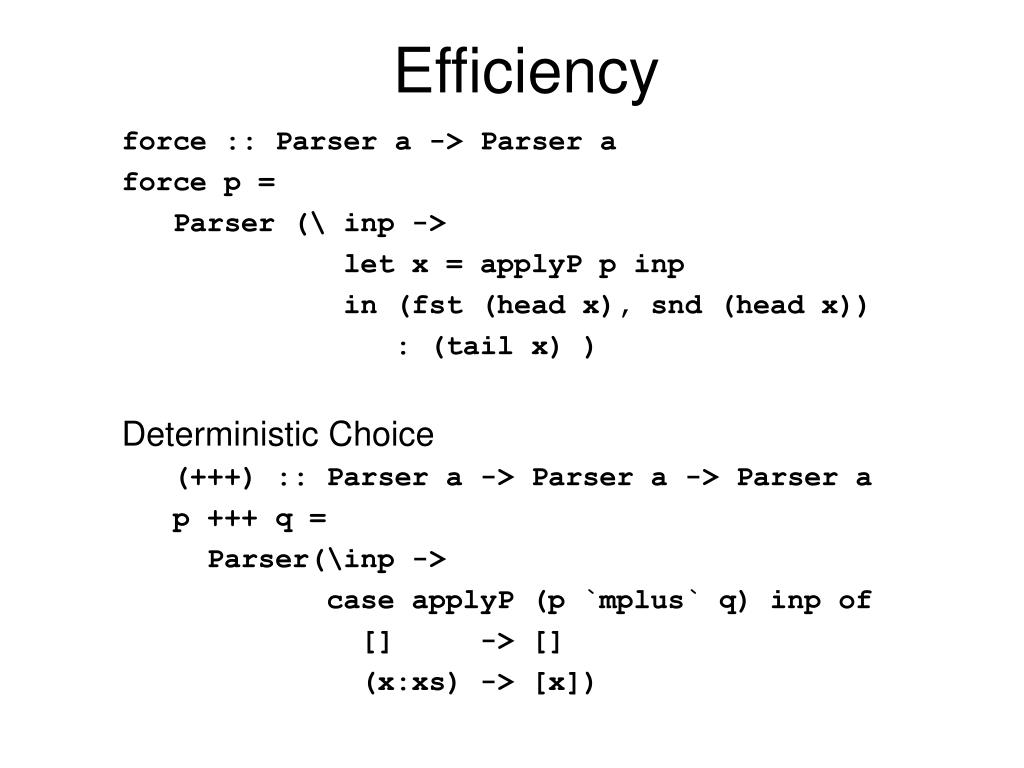 Efficiency

force :: Parser a -> Parser a
force p =
   Parser (\ inp ->
             let x = applyP p inp
             in (fst (head x), snd (head x))
                : (tail x) )

Deterministic Choice

(+++) :: Parser a -> Parser a -> Parser a
p +++ q =
  Parser(\inp ->
          case applyP (p `mplus` q) inp of
            []     -> []
            (x:xs) -> [x])